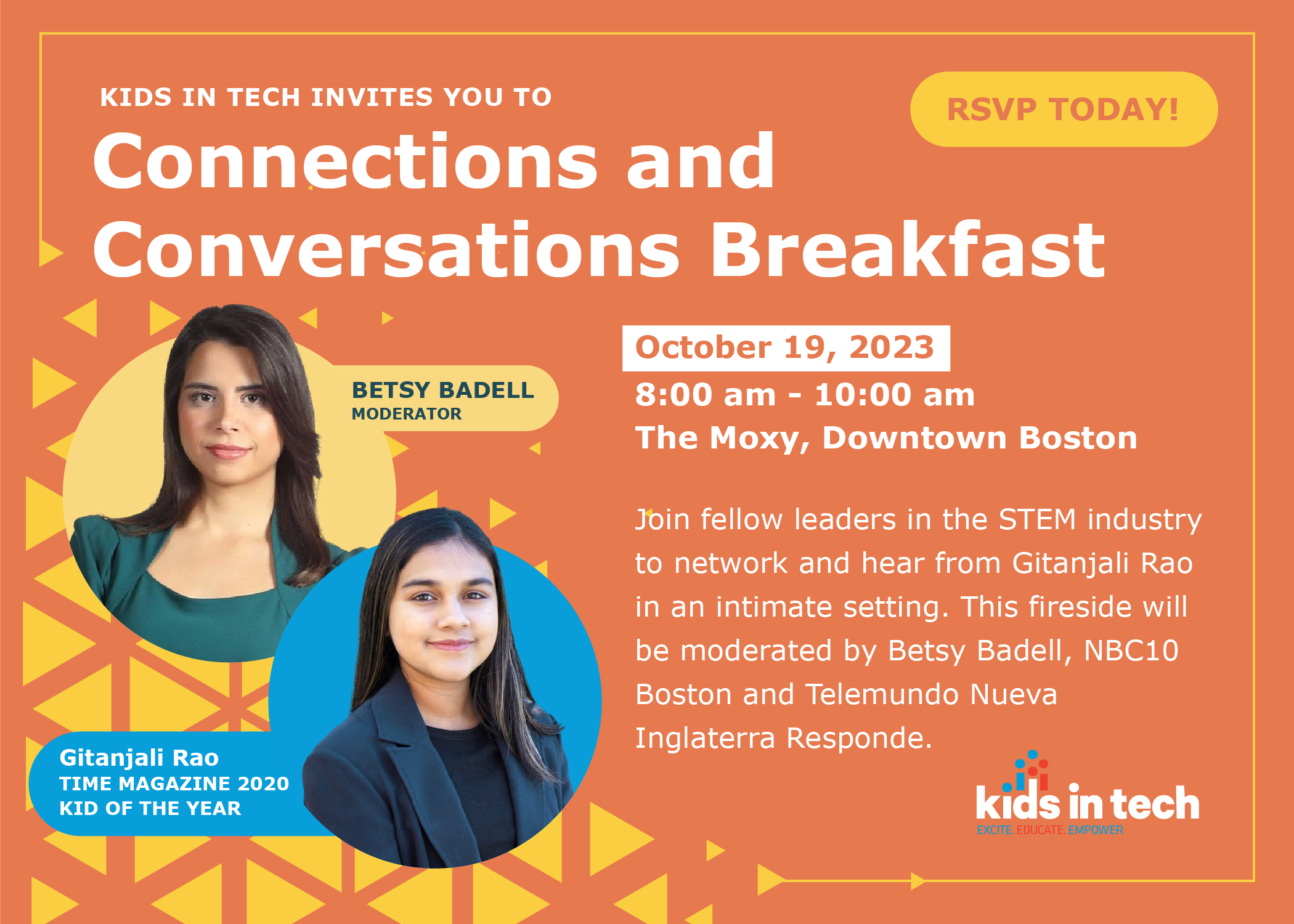 KIDS IN TECH INVITES YOU TO

RSVP TODAY!

Connections and Conversations Breakfast

BETSY BADELL
MODERATOR

Gitanjali Rao
TIME MAGAZINE 2020
KID OF THE YEAR

October 19, 2023
8:00 am - 10:00 am
The Moxy, Downtown Boston

Join fellow leaders in the STEM industry to network and hear from Gitanjali Rao in an intimate setting. This fireside will be moderated by Betsy Badell, NBC10 Boston and Telemundo Nueva Inglaterra Responde.

kids in tech
EXCITE. EDUCATE. EMPOWER